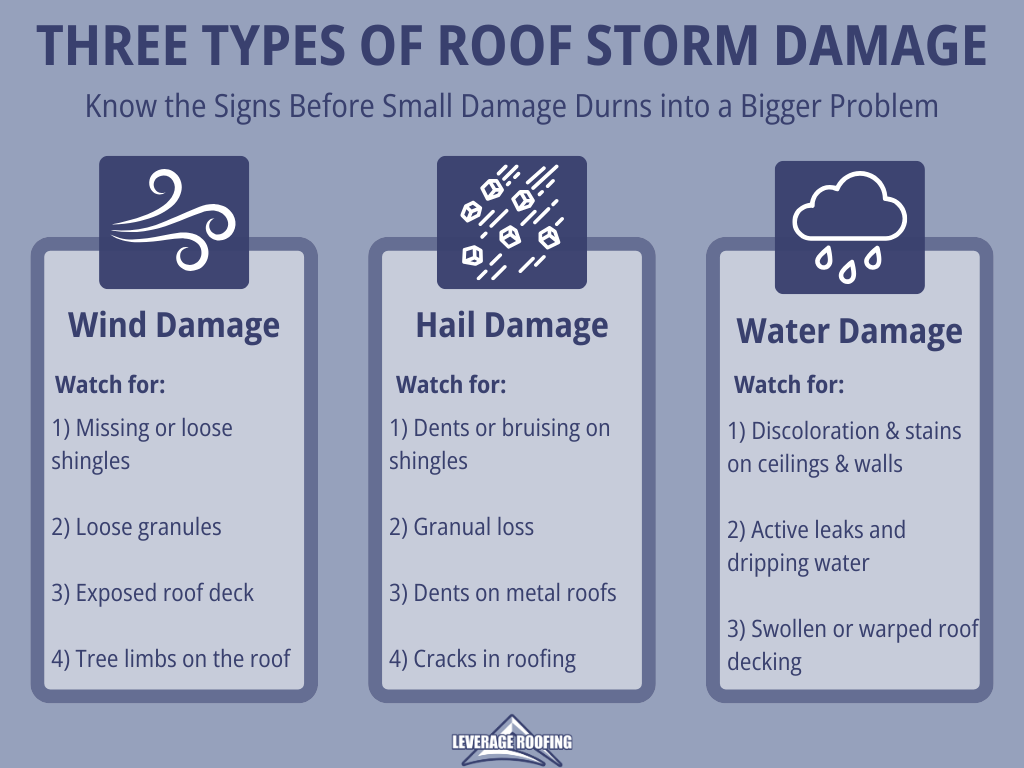 THREE TYPES OF ROOF STORM DAMAGE

Know the Signs Before Small Damage Durns into a Bigger Problem

Wind Damage

Watch for:

1) Missing or loose shingles

2) Loose granules

3) Exposed roof deck

4) Tree limbs on the roof

Hail Damage

Watch for:

1) Dents or bruising on shingles

2) Granual loss

3) Dents on metal roofs

4) Cracks in roofing

Water Damage

Watch for:

1) Discoloration & stains on ceilings & walls

2) Active leaks and dripping water

3) Swollen or warped roof decking

LEVERAGE ROOFING